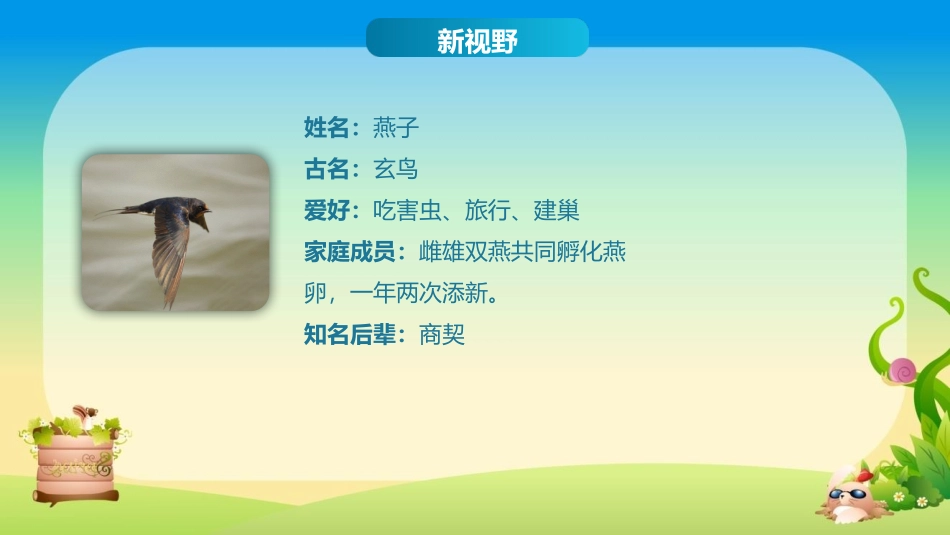 新视野

姓名：燕子

古名：玄鸟

爱好：吃害虫、旅行、建巢

家庭成员：雌雄双燕共同孵化燕卵，一年两次添新。

知名后辈：商契